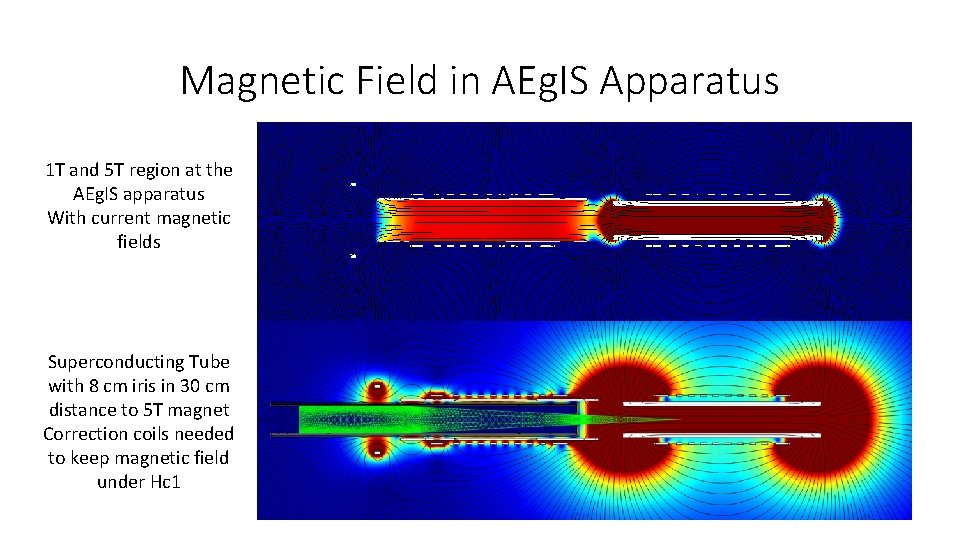 Magnetic Field in AEgIS Apparatus

1T and 5T region at the AEgIS apparatus With current magnetic fields

Superconducting Tube with 8 cm iris in 30 cm distance to 5T magnet Correction coils needed to keep magnetic field under Hc1